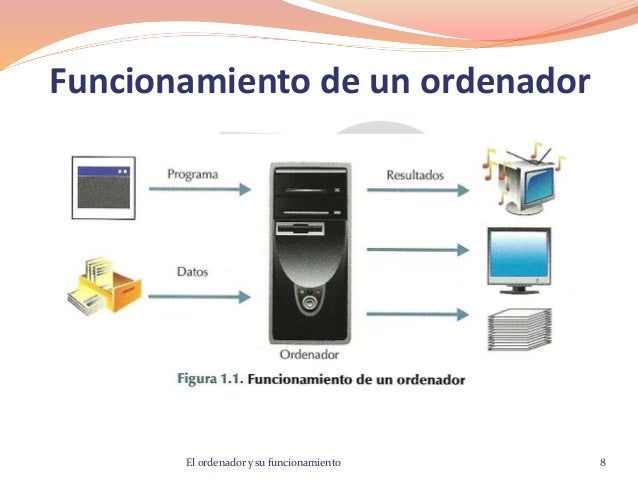 Funcionamiento de un ordenador

Programa

Resultados

Datos

Ordenador

Figura 1.1. Funcionamiento de un ordenador

El ordenador y su funcionamiento

8